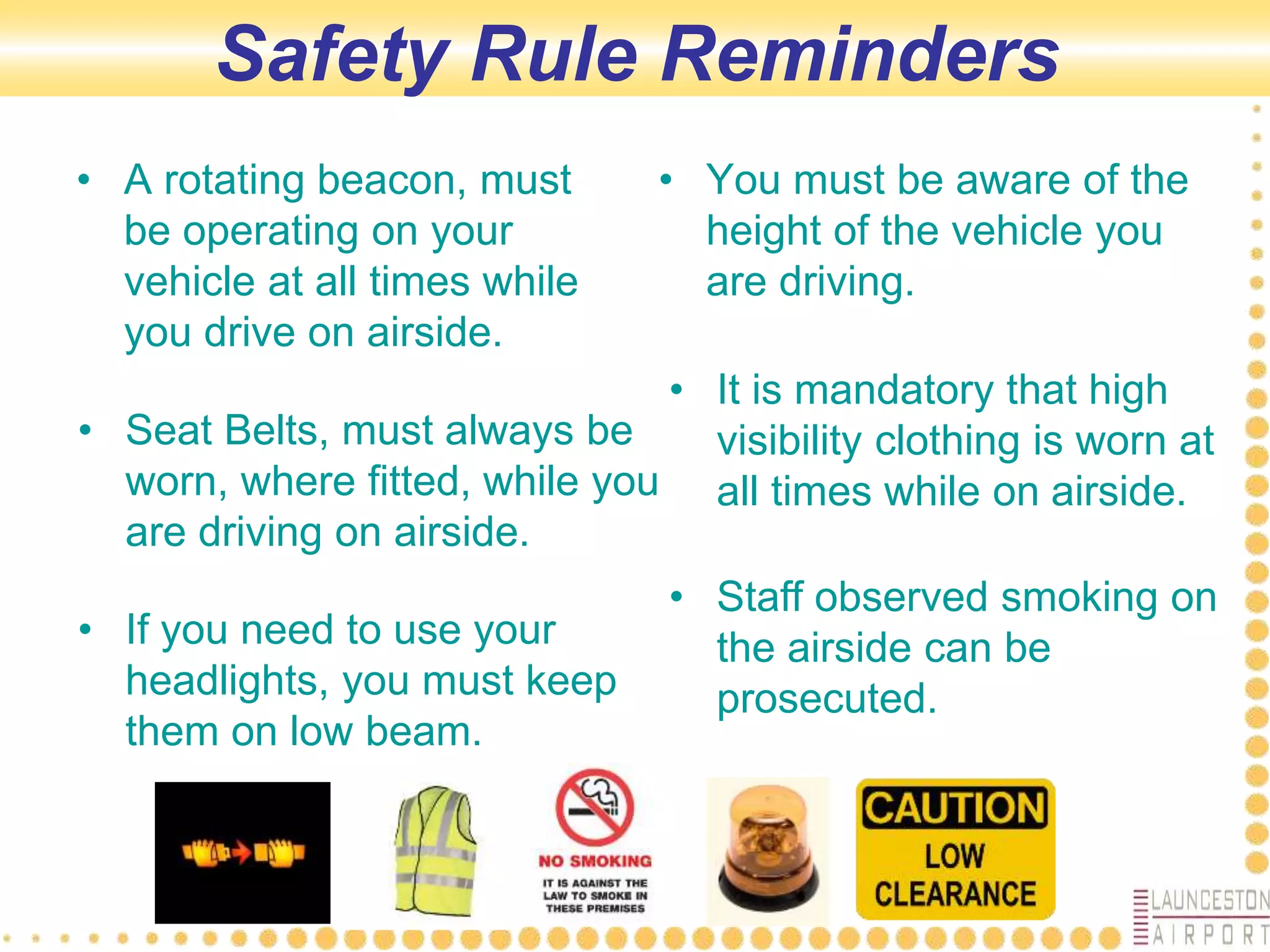 Safety Rule Reminders

• A rotating beacon, must be operating on your vehicle at all times while you drive on airside.

• Seat Belts, must always be worn, where fitted, while you are driving on airside.

• If you need to use your headlights, you must keep them on low beam.

• You must be aware of the height of the vehicle you are driving.

• It is mandatory that high visibility clothing is worn at all times while on airside.

• Staff observed smoking on the airside can be prosecuted.

NO SMOKING
IT IS AGAINST THE LAW TO SMOKE IN THESE PREMISES

CAUTION
LOW CLEARANCE

LAUNCESTON AIRPORT